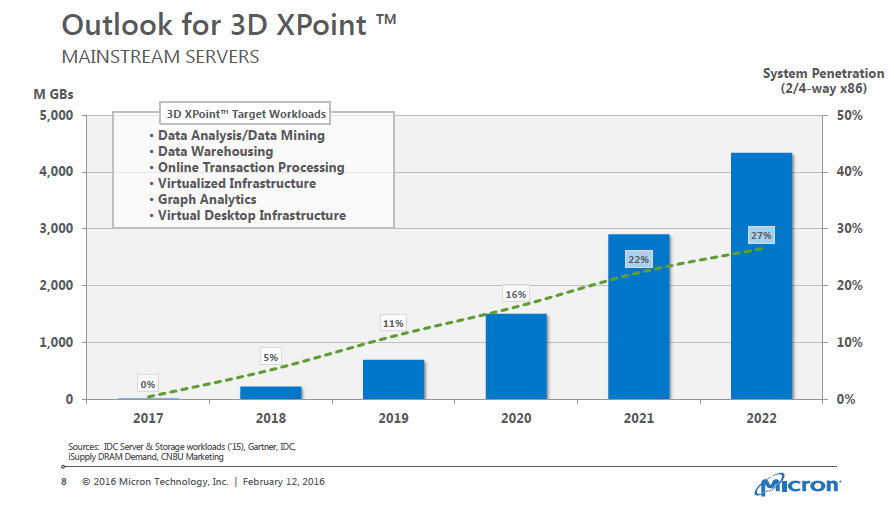 Outlook for 3D XPoint ™
MAINSTREAM SERVERS

M GBs

System Penetration (2/4-way x86)

3D XPoint™ Target Workloads
• Data Analysis/Data Mining
• Data Warehousing
• Online Transaction Processing
• Virtualized Infrastructure
• Graph Analytics
• Virtual Desktop Infrastructure

5,000
4,000
3,000
2,000
1,000
0

50%
40%
30%
20%
10%
0%

0%
5%
11%
16%
22%
27%

2017
2018
2019
2020
2021
2022

Sources: IDC Server & Storage workloads ('15), Gartner, IDC, iSupply DRAM Demand, CNBU Marketing

8 © 2016 Micron Technology, Inc. | February 12, 2016

Micron